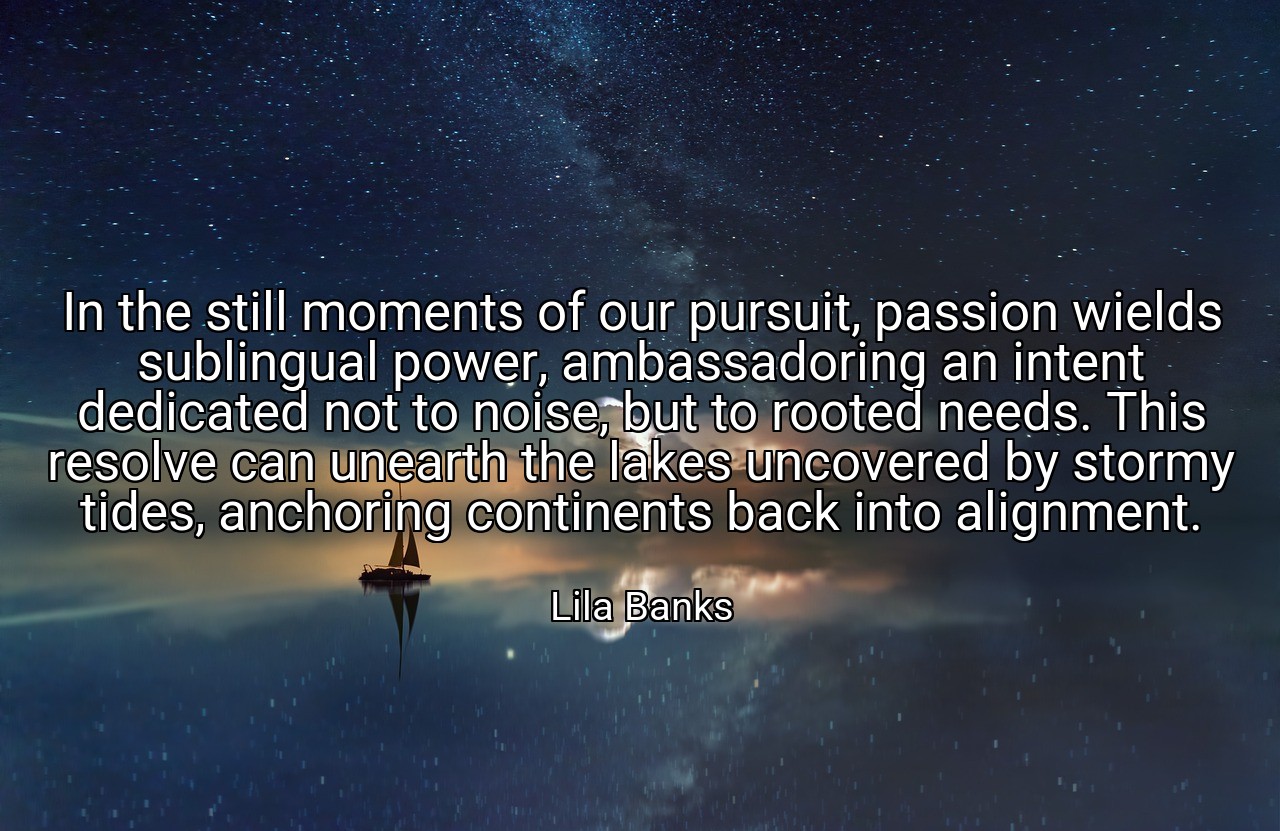 In the still moments of our pursuit, passion wields sublingual power, ambassadoring an intent dedicated not to noise, but to rooted needs. This resolve can unearth the lakes uncovered by stormy tides, anchoring continents back into alignment.

Lila Banks